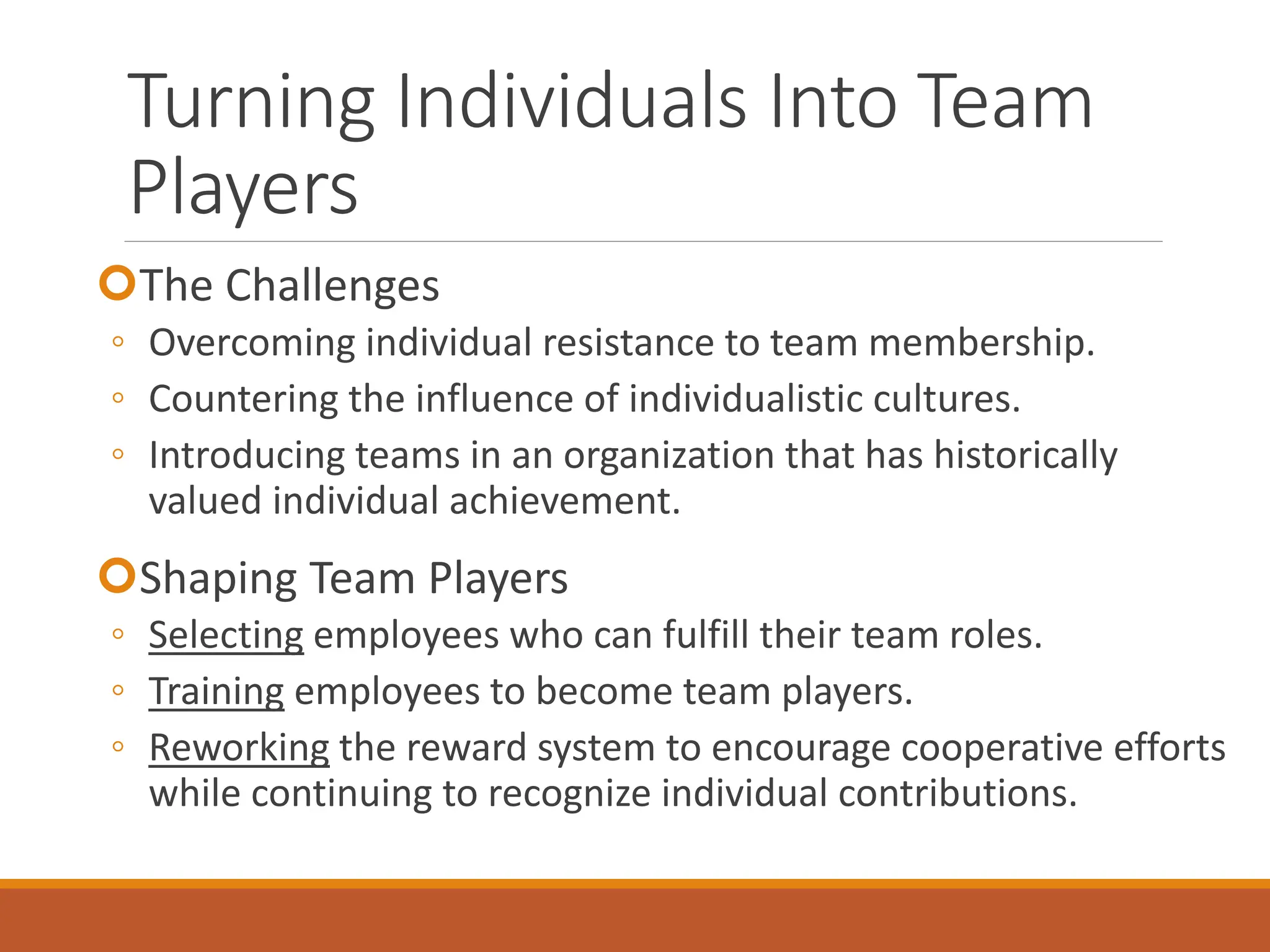 Turning Individuals Into Team Players

The Challenges

◦ Overcoming individual resistance to team membership.
◦ Countering the influence of individualistic cultures.
◦ Introducing teams in an organization that has historically valued individual achievement.

Shaping Team Players

◦ Selecting employees who can fulfill their team roles.
◦ Training employees to become team players.
◦ Reworking the reward system to encourage cooperative efforts while continuing to recognize individual contributions.